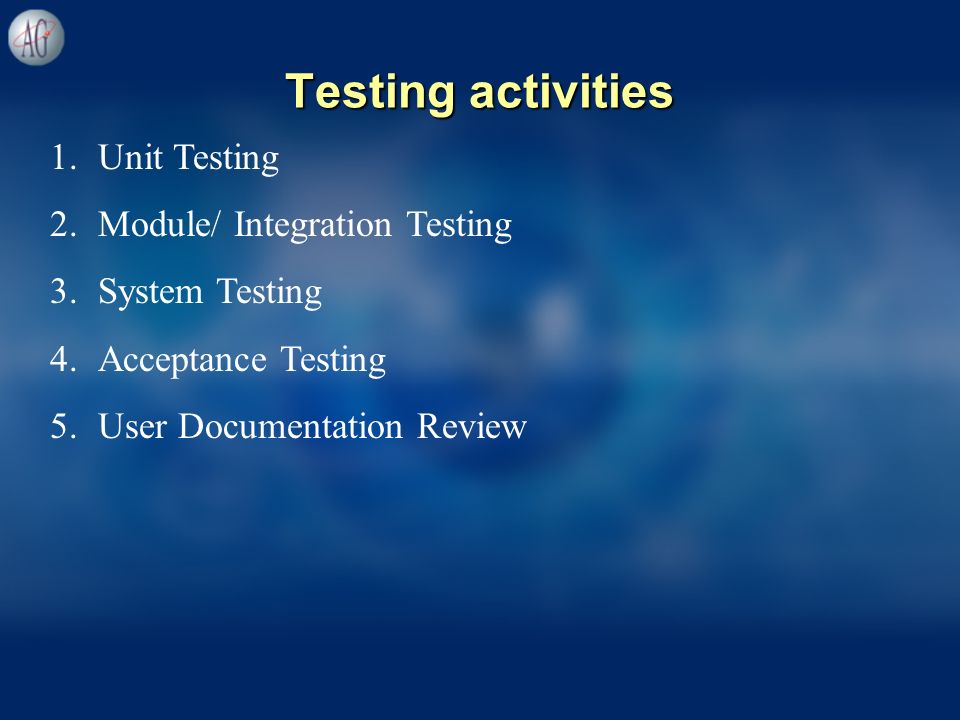 AG

Testing activities

1. Unit Testing
2. Module/ Integration Testing
3. System Testing
4. Acceptance Testing
5. User Documentation Review